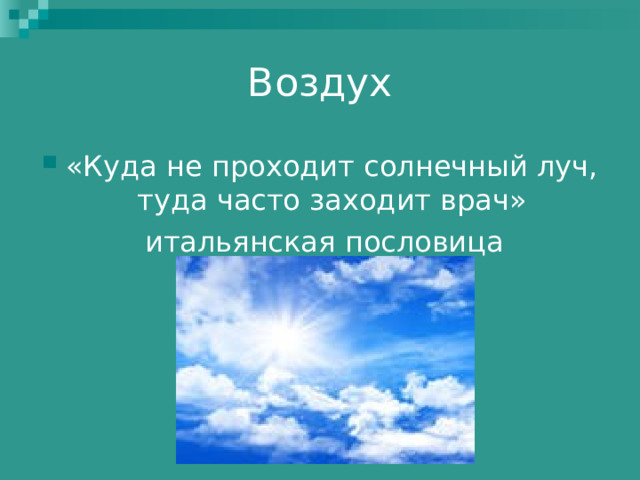 Воздух

«Куда не проходит солнечный луч, туда часто заходит врач»

итальянская пословица